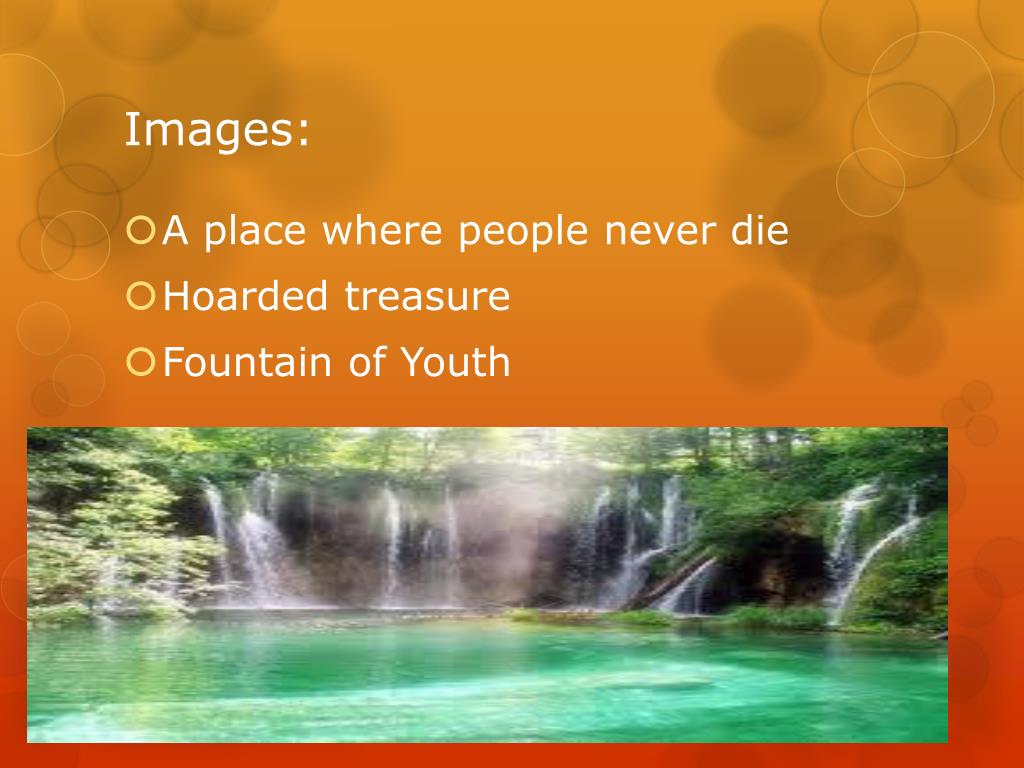 Images:

A place where people never die

Hoarded treasure

Fountain of Youth